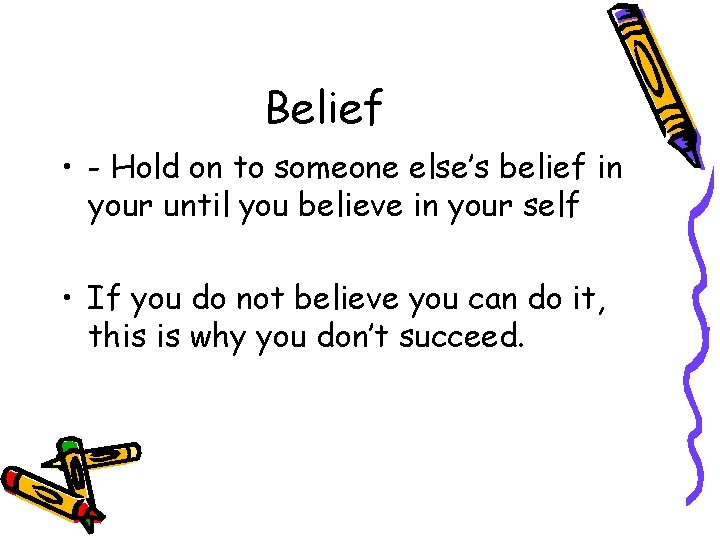 Belief

• - Hold on to someone else's belief in your until you believe in your self

• If you do not believe you can do it, this is why you don't succeed.